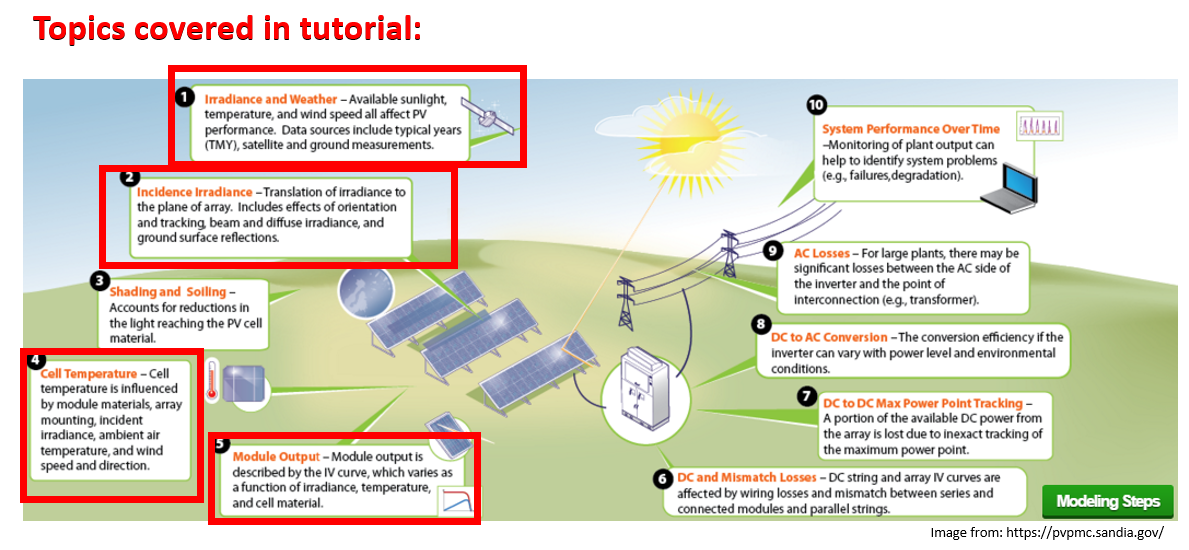 Topics covered in tutorial:

1 Irradiance and Weather – Available sunlight, temperature, and wind speed all affect PV performance. Data sources include typical years (TMY), satellite and ground measurements.

2 Incidence Irradiance – Translation of irradiance to the plane of array. Includes effects of orientation and tracking, beam and diffuse irradiance, and ground surface reflections.

3 Shading and Soiling – Accounts for reductions in the light reaching the PV cell material.

4 Cell Temperature – Cell temperature is influenced by module materials, array mounting, incident irradiance, ambient air temperature, and wind speed and direction.

5 Module Output – Module output is described by the IV curve, which varies as a function of irradiance, temperature, and cell material.

6 DC and Mismatch Losses – DC string and array IV curves are affected by wiring losses and mismatch between series and connected modules and parallel strings.

7 DC to DC Max Power Point Tracking – A portion of the available DC power from the array is lost due to inexact tracking of the maximum power point.

8 DC to AC Conversion – The conversion efficiency if the inverter can vary with power level and environmental conditions.

9 AC Losses – For large plants, there may be significant losses between the AC side of the inverter and the point of interconnection (e.g., transformer).

10 System Performance Over Time –Monitoring of plant output can help to identify system problems (e.g., failures,degradation).

Modeling Steps

Image from: https://pvpmc.sandia.gov/